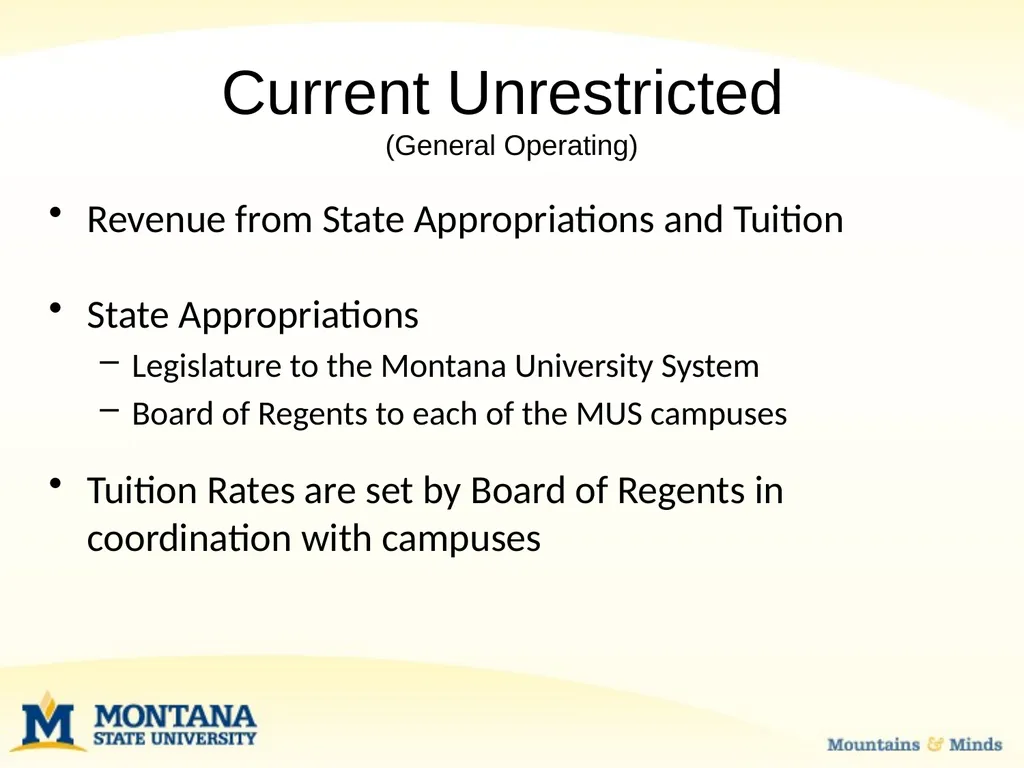 Current Unrestricted
(General Operating)

• Revenue from State Appropriations and Tuition

• State Appropriations
– Legislature to the Montana University System
– Board of Regents to each of the MUS campuses

• Tuition Rates are set by Board of Regents in coordination with campuses

M MONTANA STATE UNIVERSITY

Mountains & Minds